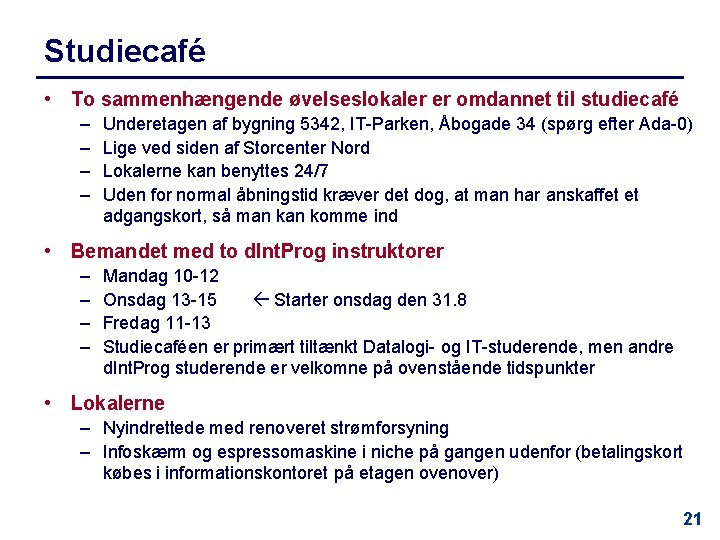 Studiecafé

• To sammenhængende øvelseslokaler er omdannet til studiecafé
– Underetagen af bygning 5342, IT-Parken, Åbogade 34 (spørg efter Ada-0)
– Lige ved siden af Storcenter Nord
– Lokalerne kan benyttes 24/7
– Uden for normal åbningstid kræver det dog, at man har anskaffet et adgangskort, så man kan komme ind

• Bemandet med to dIntProg instruktorer
– Mandag 10-12
– Onsdag 13-15 ← Starter onsdag den 31.8
– Fredag 11-13
– Studiecaféen er primært tiltænkt Datalogi- og IT-studerende, men andre dIntProg studerende er velkomne på ovenstående tidspunkter

• Lokalerne
– Nyindrettede med renoveret strømforsyning
– Infoskærm og espressomaskine i niche på gangen udenfor (betalingskort købes i informationskontoret på etagen ovenover)

21